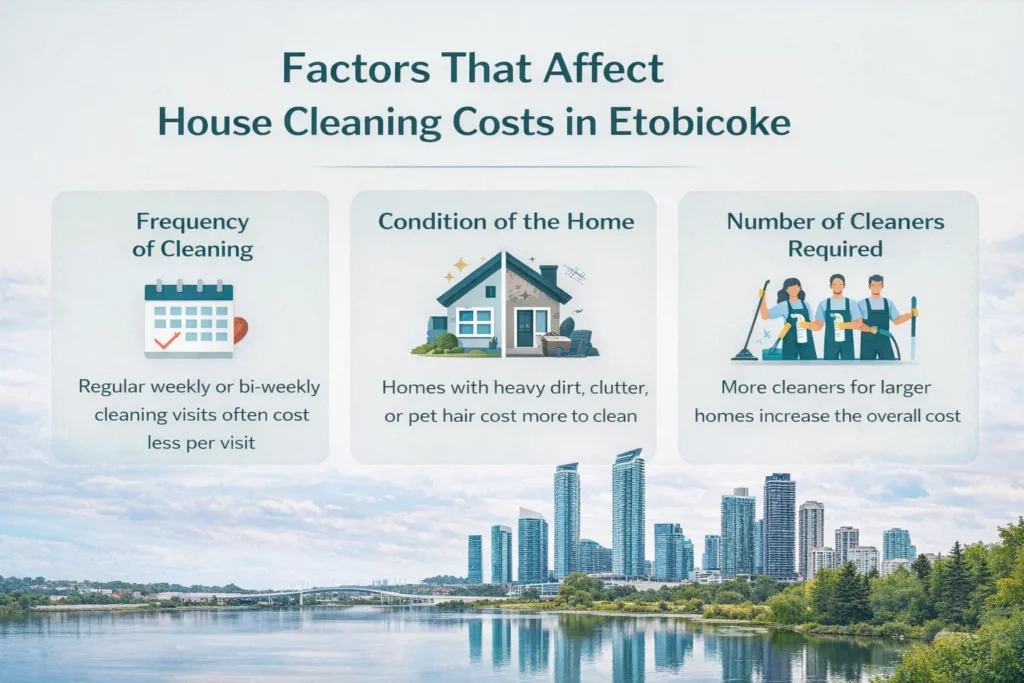 Factors That Affect House Cleaning Costs in Etobicoke

Frequency of Cleaning

Regular weekly or bi-weekly cleaning visits often cost less per visit

Condition of the Home

Homes with heavy dirt, clutter, or pet hair cost more to clean

Number of Cleaners Required

More cleaners for larger homes increase the overall cost